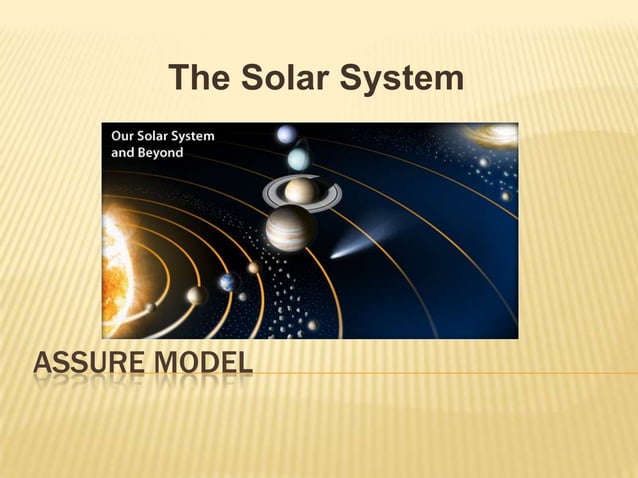 The Solar System

Our Solar System and Beyond

ASSURE MODEL